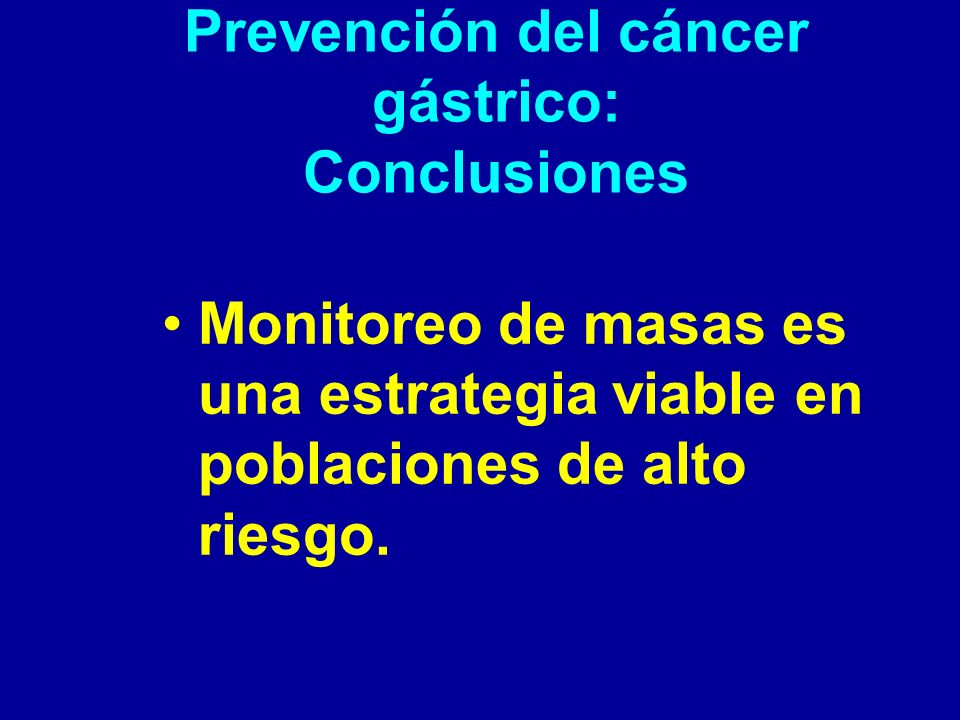 Prevención del cáncer gástrico:
Conclusiones

• Monitoreo de masas es una estrategia viable en poblaciones de alto riesgo.